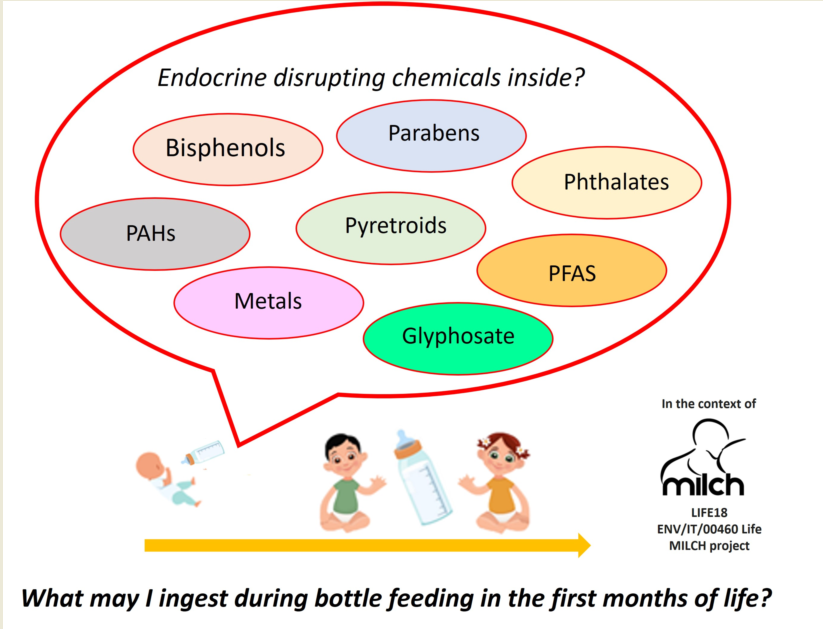 Endocrine disrupting chemicals inside?

Bisphenols

Parabens

Phthalates

PAHs

Pyretroids

PFAS

Metals

Glyphosate

In the context of

milch

LIFE18 ENV/IT/00460 Life MILCH project

What may I ingest during bottle feeding in the first months of life?